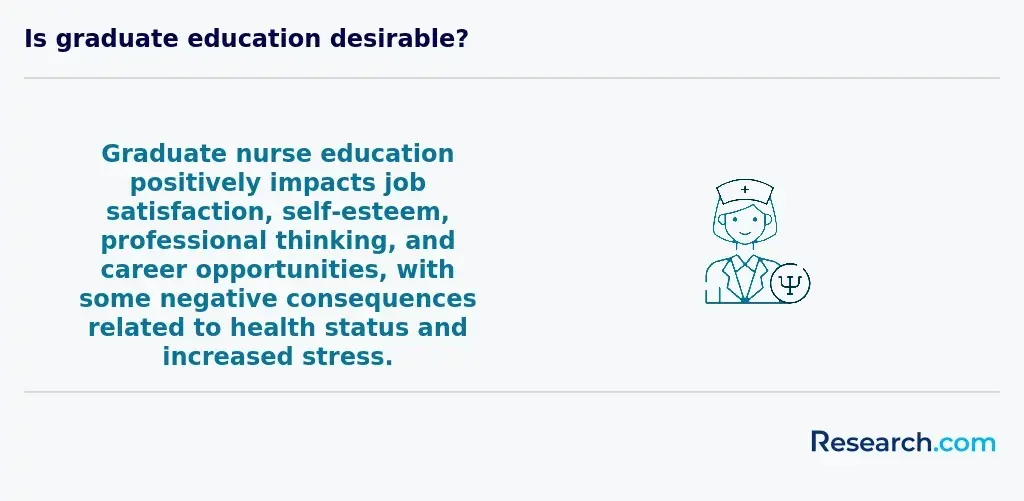 Is graduate education desirable?

Graduate nurse education positively impacts job satisfaction, self-esteem, professional thinking, and career opportunities, with some negative consequences related to health status and increased stress.

Research.com